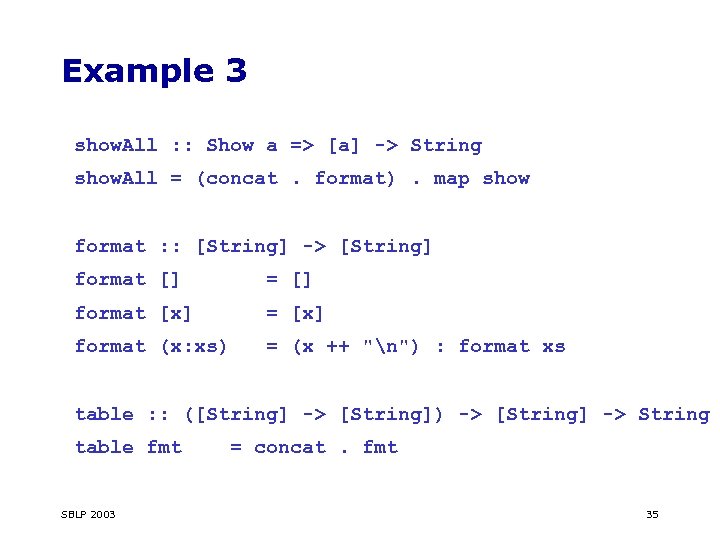 Example 3

showAll :: Show a => [a] -> String
showAll = (concat . format) . map show

format :: [String] -> [String]
format []        = []
format [x]       = [x]
format (x:xs)    = (x ++ "\n") : format xs

table :: ([String] -> [String]) -> [String] -> String
table fmt    = concat . fmt

SBLP 2003

35